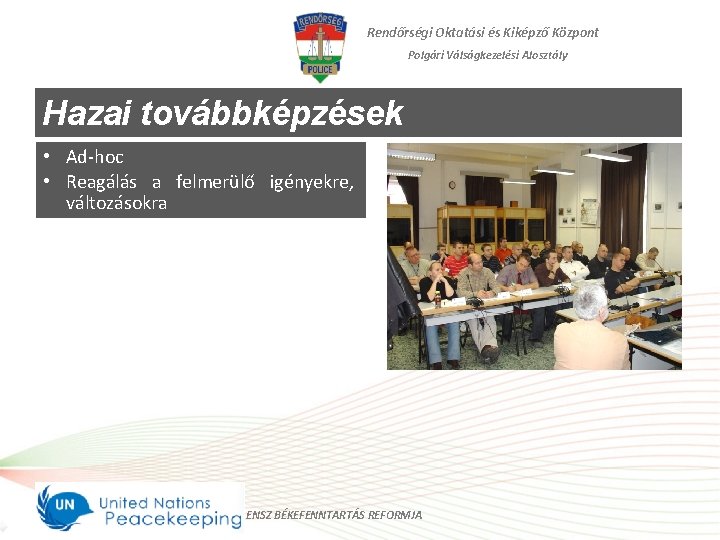 RENDŐRSÉG
POLICE

Rendőrségi Oktatási és Kiképző Központ
Polgári Válságkezelési Alosztály

Hazai továbbképzések

• Ad-hoc
• Reagálás a felmerülő igényekre, változásokra

UN United Nations Peacekeeping

ENSZ BÉKEFENNTARTÁS REFORMJA